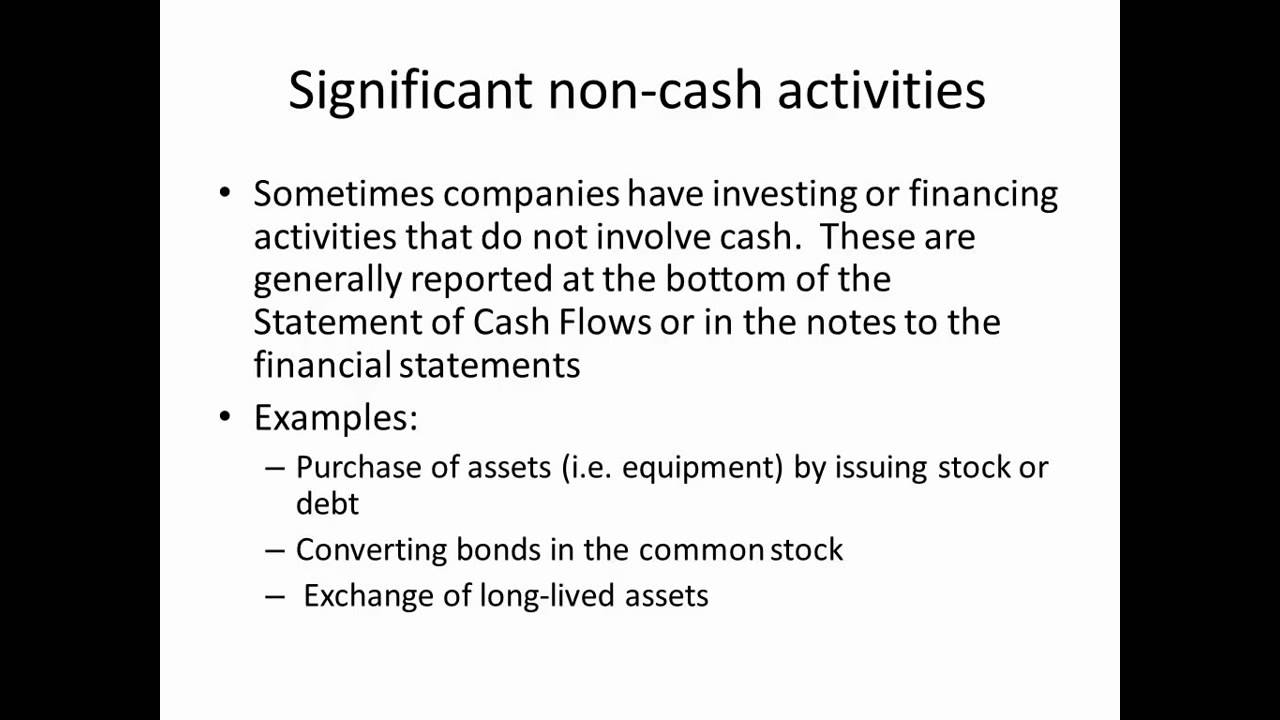 Significant non-cash activities

• Sometimes companies have investing or financing activities that do not involve cash. These are generally reported at the bottom of the Statement of Cash Flows or in the notes to the financial statements

• Examples:
– Purchase of assets (i.e. equipment) by issuing stock or debt
– Converting bonds in the common stock
– Exchange of long-lived assets